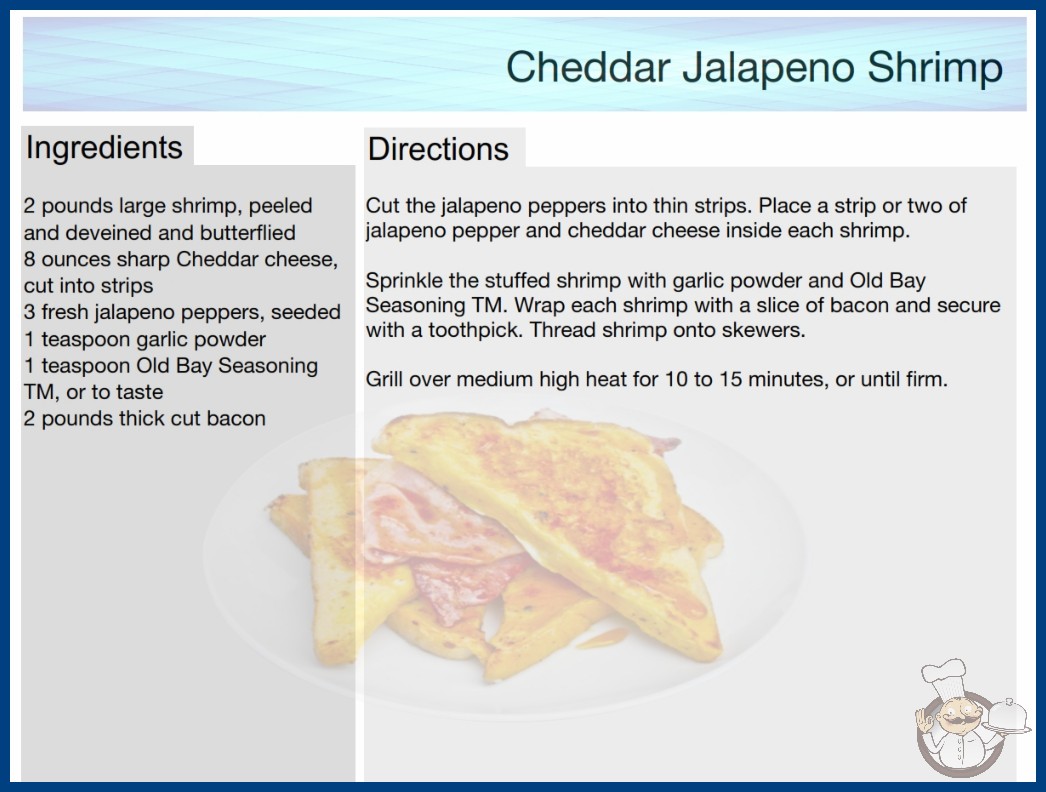 Cheddar Jalapeno Shrimp

Ingredients

2 pounds large shrimp, peeled and deveined and butterflied
8 ounces sharp Cheddar cheese, cut into strips
3 fresh jalapeno peppers, seeded
1 teaspoon garlic powder
1 teaspoon Old Bay Seasoning TM, or to taste
2 pounds thick cut bacon

Directions

Cut the jalapeno peppers into thin strips. Place a strip or two of jalapeno pepper and cheddar cheese inside each shrimp.

Sprinkle the stuffed shrimp with garlic powder and Old Bay Seasoning TM. Wrap each shrimp with a slice of bacon and secure with a toothpick. Thread shrimp onto skewers.

Grill over medium high heat for 10 to 15 minutes, or until firm.